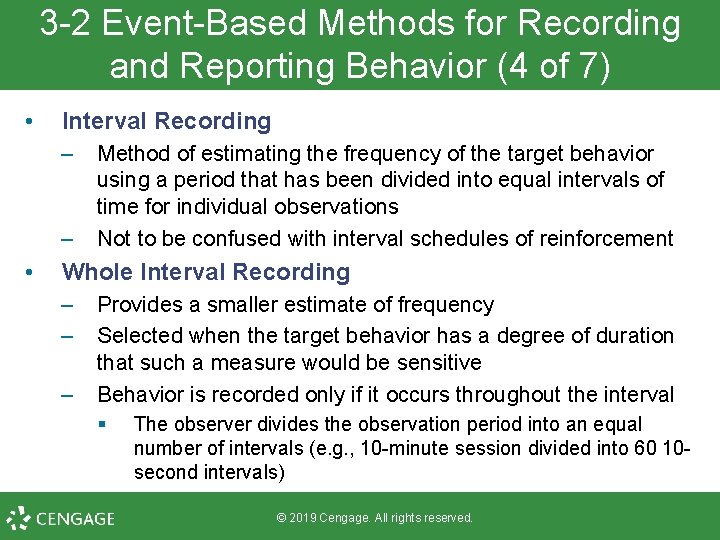 3-2 Event-Based Methods for Recording and Reporting Behavior (4 of 7)

• Interval Recording

– Method of estimating the frequency of the target behavior using a period that has been divided into equal intervals of time for individual observations

– Not to be confused with interval schedules of reinforcement

• Whole Interval Recording

– Provides a smaller estimate of frequency

– Selected when the target behavior has a degree of duration that such a measure would be sensitive

– Behavior is recorded only if it occurs throughout the interval

▪ The observer divides the observation period into an equal number of intervals (e.g., 10-minute session divided into 60 10-second intervals)

CENGAGE

© 2019 Cengage. All rights reserved.